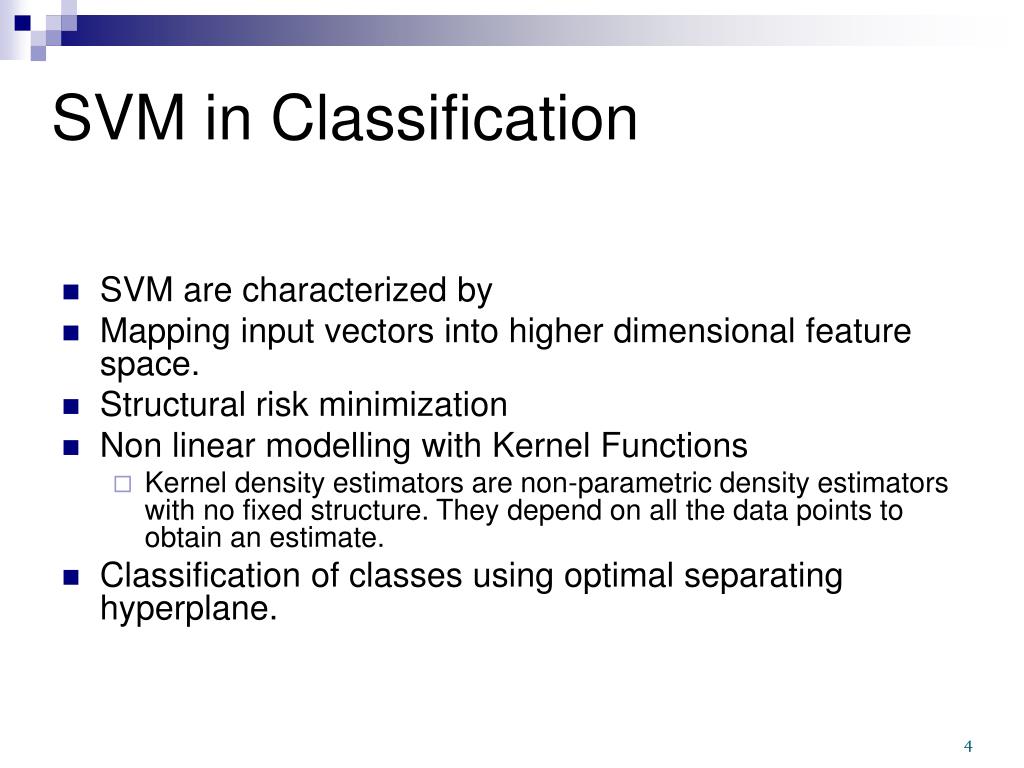 SVM in Classification

SVM are characterized by

Mapping input vectors into higher dimensional feature space.

Structural risk minimization

Non linear modelling with Kernel Functions

Kernel density estimators are non-parametric density estimators with no fixed structure. They depend on all the data points to obtain an estimate.

Classification of classes using optimal separating hyperplane.

4